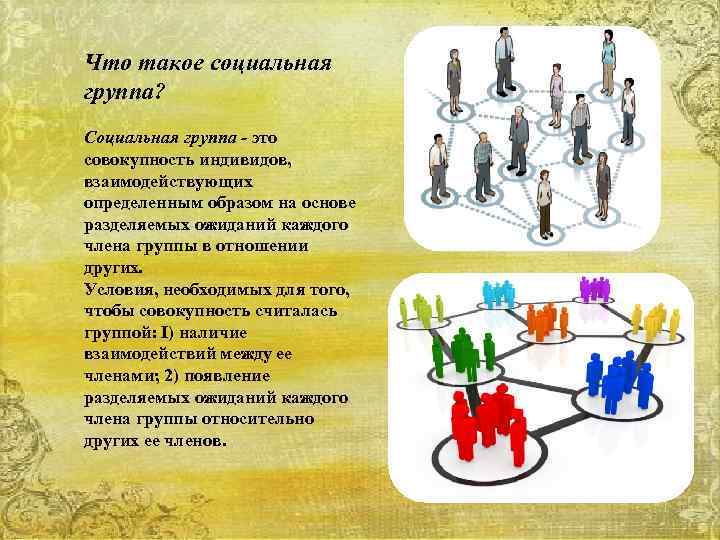 Что такое социальная группа?

Социальная группа - это совокупность индивидов, взаимодействующих определенным образом на основе разделяемых ожиданий каждого члена группы в отношении других.
Условия, необходимых для того, чтобы совокупность считалась группой: I) наличие взаимодействий между ее членами; 2) появление разделяемых ожиданий каждого члена группы относительно других ее членов.